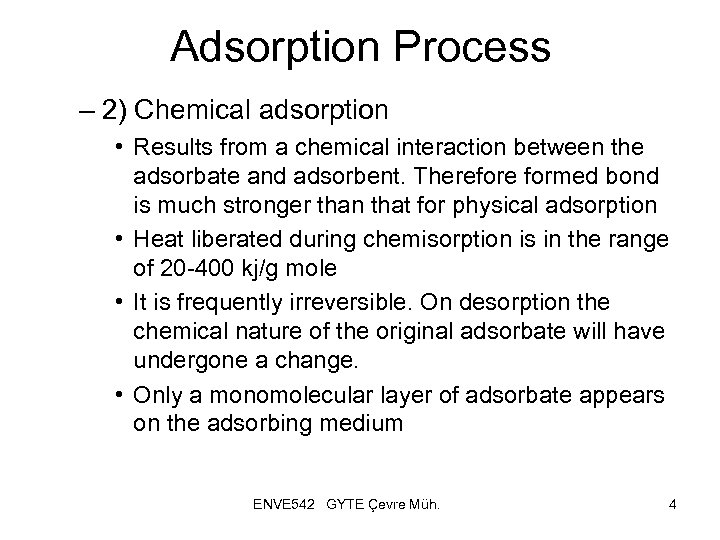 Adsorption Process

– 2) Chemical adsorption

• Results from a chemical interaction between the adsorbate and adsorbent. Therefore formed bond is much stronger than that for physical adsorption

• Heat liberated during chemisorption is in the range of 20-400 kj/g mole

• It is frequently irreversible. On desorption the chemical nature of the original adsorbate will have undergone a change.

• Only a monomolecular layer of adsorbate appears on the adsorbing medium

ENVE542 GYTE Çevre Müh. 4